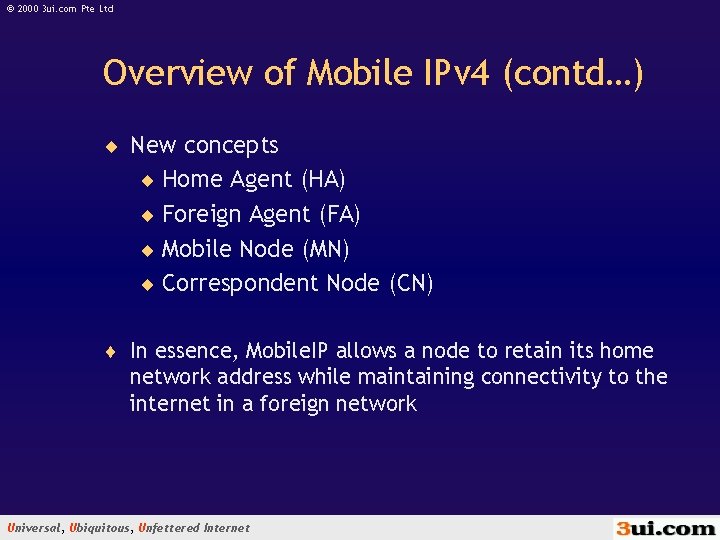 © 2000 3ui.com Pte Ltd

Overview of Mobile IPv4 (contd…)

◆ New concepts
◆ Home Agent (HA)
◆ Foreign Agent (FA)
◆ Mobile Node (MN)
◆ Correspondent Node (CN)

◆ In essence, MobileIP allows a node to retain its home network address while maintaining connectivity to the internet in a foreign network

Universal, Ubiquitous, Unfettered Internet

3ui.com